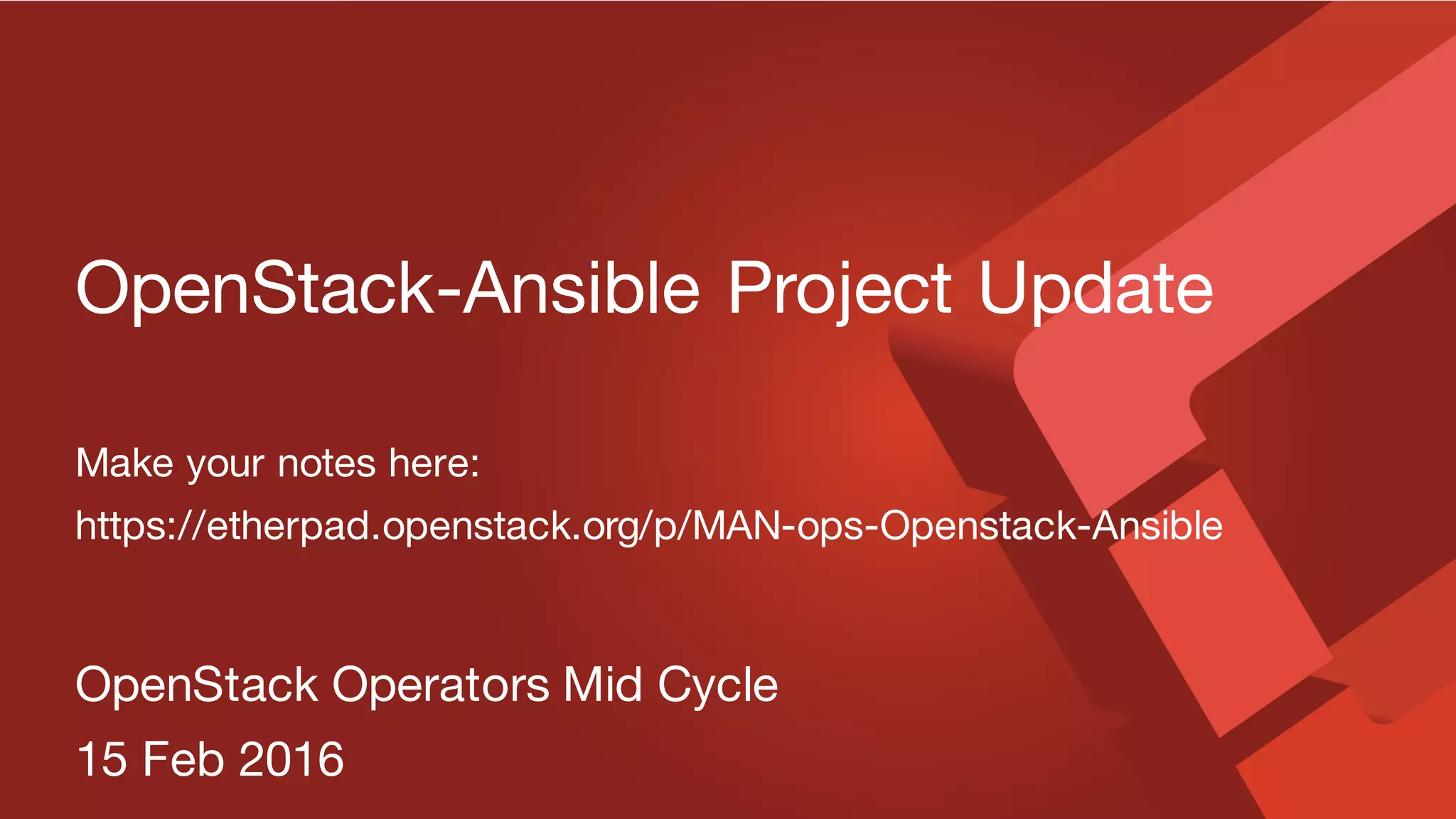 OpenStack-Ansible Project Update

Make your notes here:
https://etherpad.openstack.org/p/MAN-ops-Openstack-Ansible

OpenStack Operators Mid Cycle
15 Feb 2016